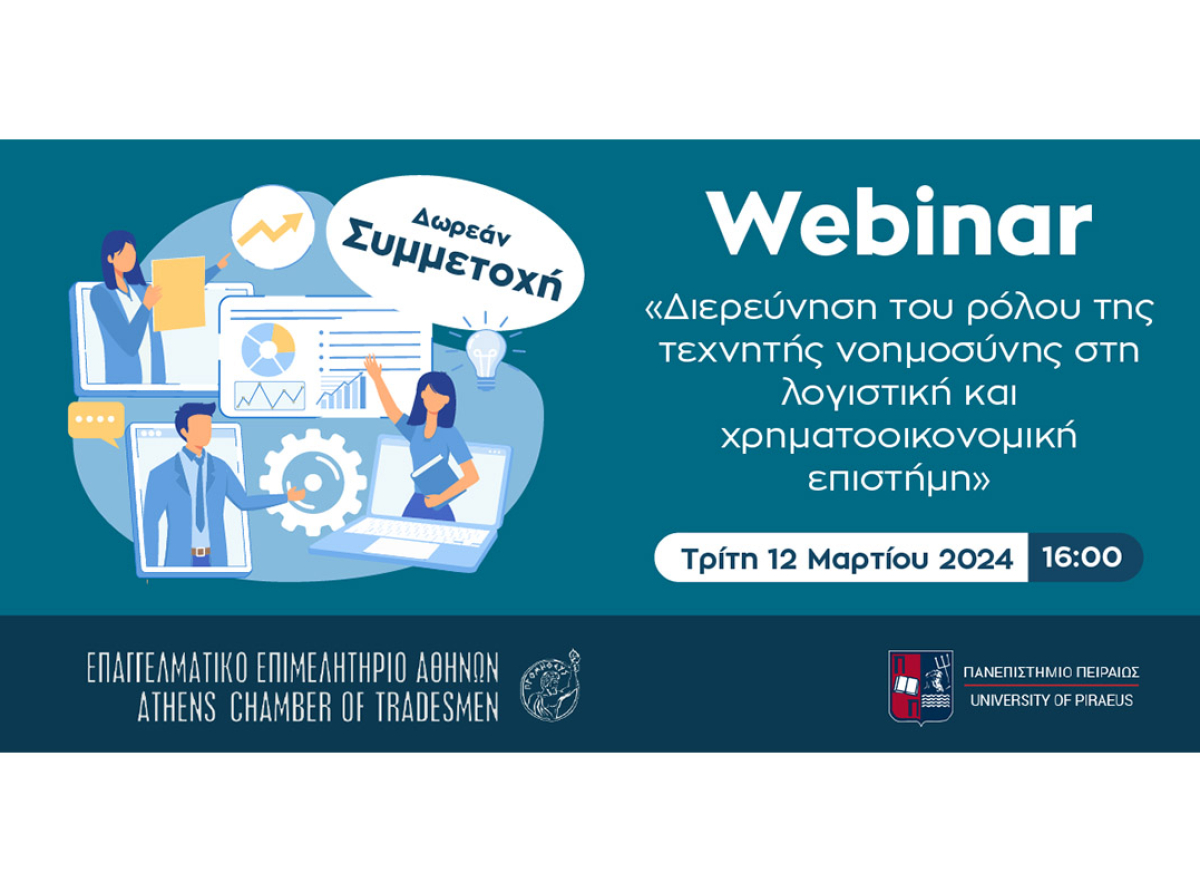 Δωρεάν Συμμετοχή

Webinar

«Διερεύνηση του ρόλου της τεχνητής νοημοσύνης στη λογιστική και χρηματοοικονομική επιστήμη»

Τρίτη 12 Μαρτίου 2024 16:00

ΕΠΑΓΓΕΛΜΑΤΙΚΟ ΕΠΙΜΕΛΗΤΗΡΙΟ ΑΘΗΝΩΝ
ATHENS CHAMBER OF TRADESMEN

ΠΑΝΕΠΙΣΤΗΜΙΟ ΠΕΙΡΑΙΩΣ
UNIVERSITY OF PIRAEUS